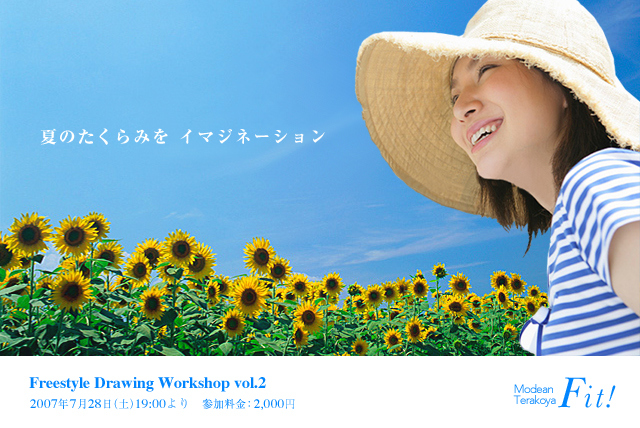 夏のたくらみを イマジネーション

Freestyle Drawing Workshop vol.2
2007年7月28日(土)19:00より　参加料金：2,000円

Modean Terakoya Fit!